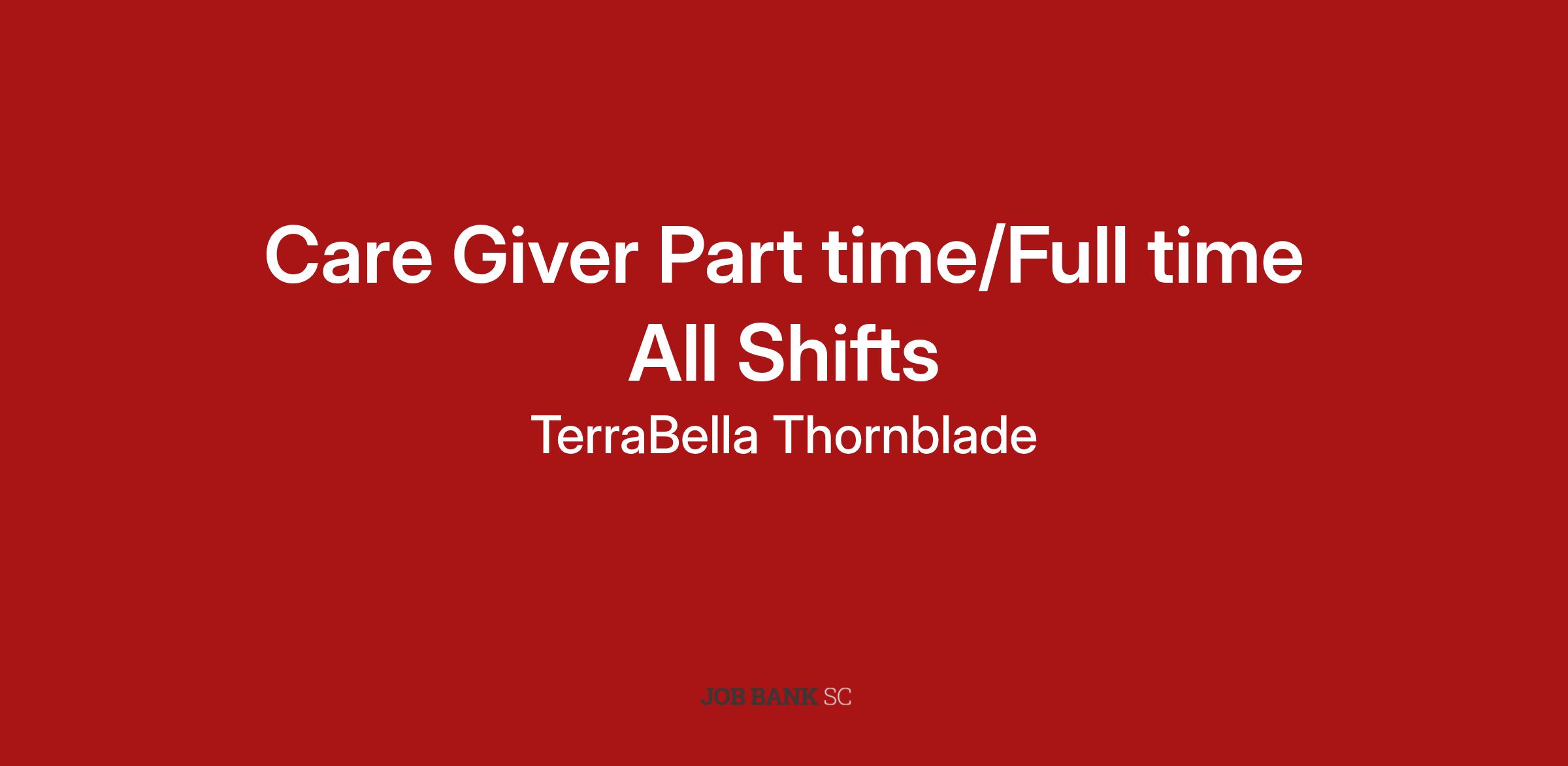 Care Giver Part time/Full time
All Shifts

TerraBella Thornblade

JOB BANK SC